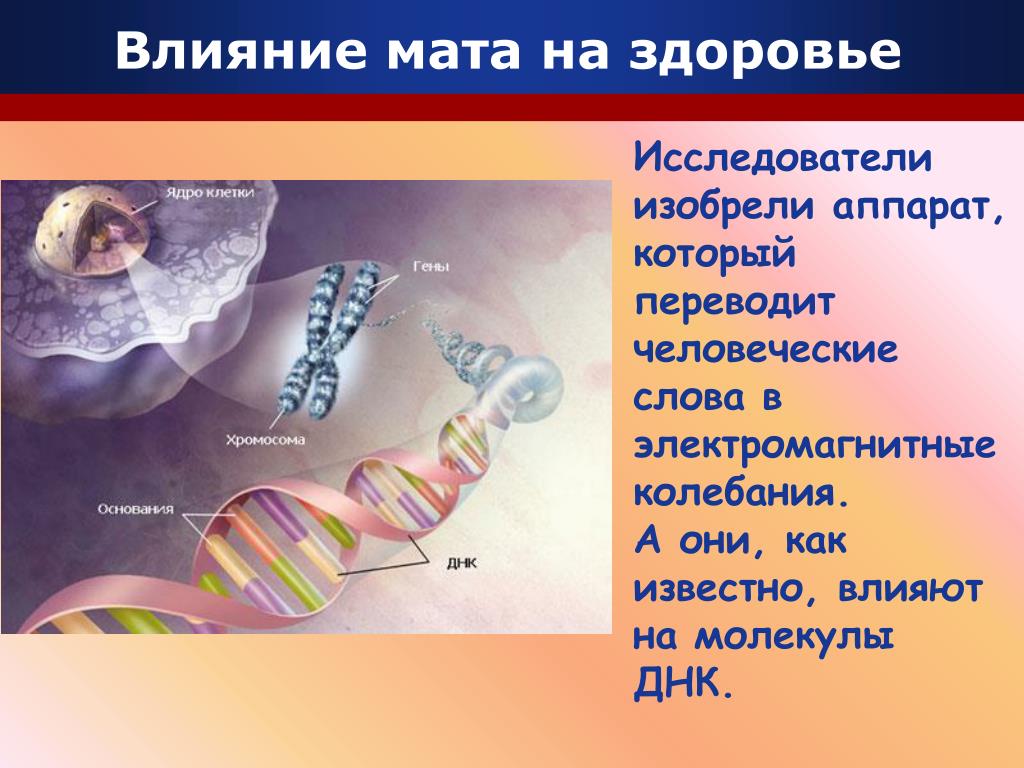 Влияние мата на здоровье

Ядро клетки

Гены

Хромосома

Основания

ДНК

Исследователи изобрели аппарат, который переводит человеческие слова в электромагнитные колебания.
А они, как известно, влияют на молекулы ДНК.